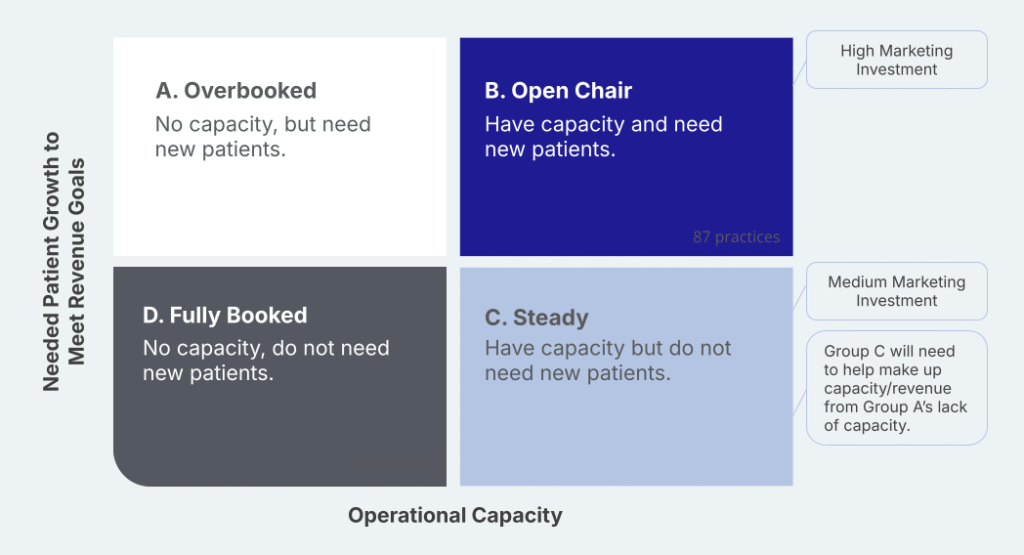 Needed Patient Growth to Meet Revenue Goals

A. Overbooked
No capacity, but need new patients.

B. Open Chair
Have capacity and need new patients.

87 practices

High Marketing Investment

D. Fully Booked
No capacity, do not need new patients.

C. Steady
Have capacity but do not need new patients.

Medium Marketing Investment

Group C will need to help make up capacity/revenue from Group A's lack of capacity.

Operational Capacity